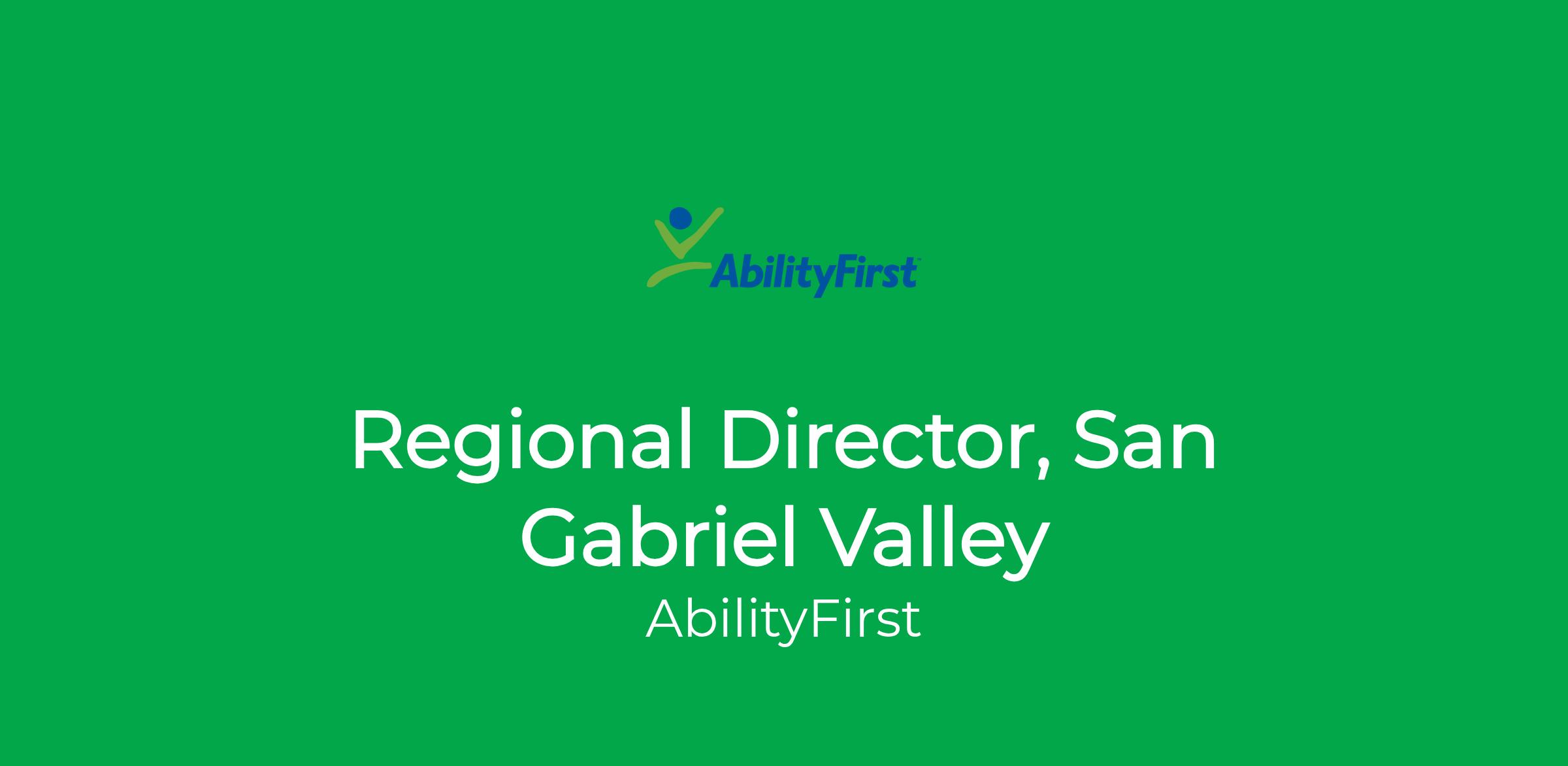 AbilityFirst

Regional Director, San Gabriel Valley

AbilityFirst